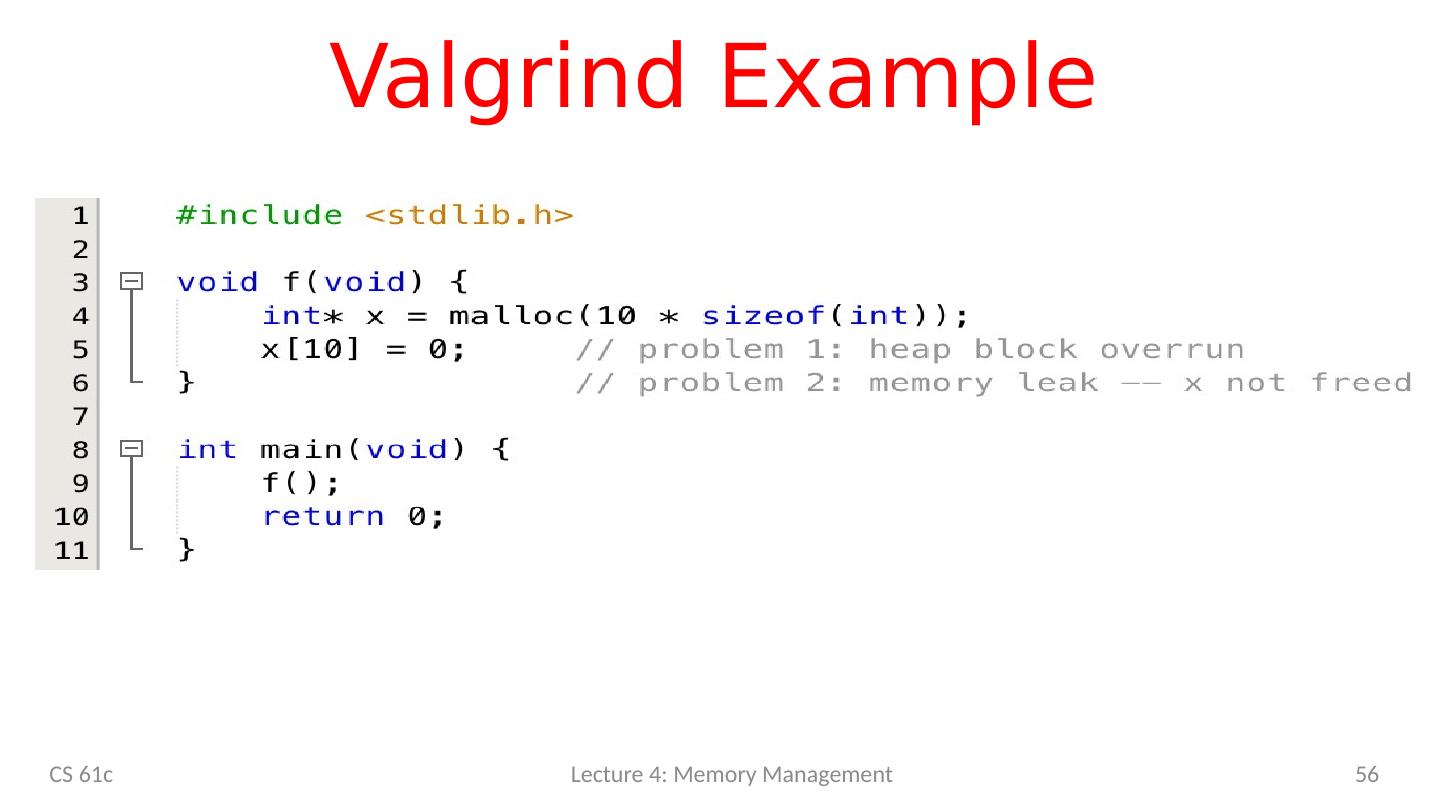 Valgrind Example

1 #include <stdlib.h>
2
3 void f(void) {
4     int* x = malloc(10 * sizeof(int));
5     x[10] = 0;     // problem 1: heap block overrun
6 }                  // problem 2: memory leak -- x not freed
7
8 int main(void) {
9     f();
10    return 0;
11 }

CS 61c

Lecture 4: Memory Management

56